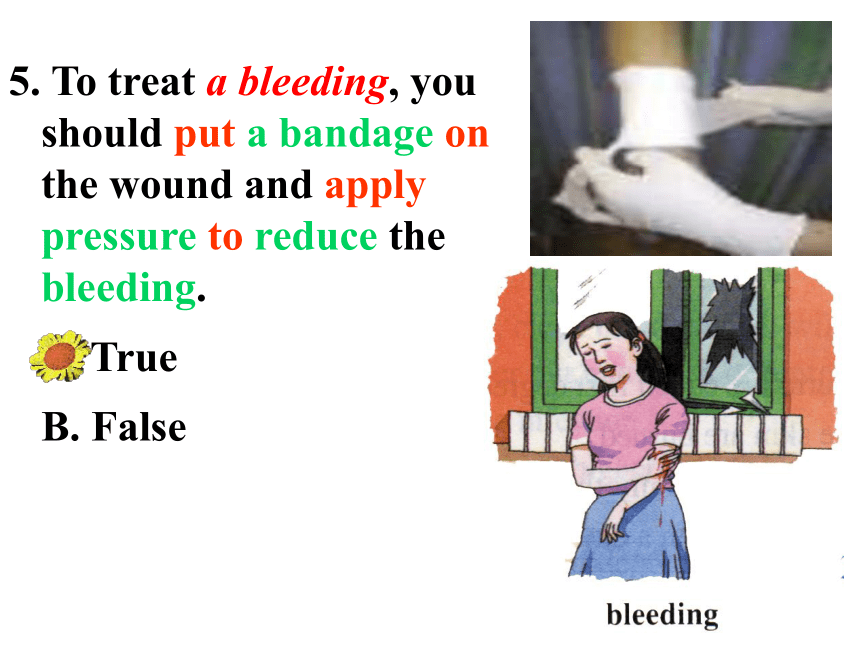 5. To treat a bleeding, you should put a bandage on the wound and apply pressure to reduce the bleeding.

True

B. False

bleeding